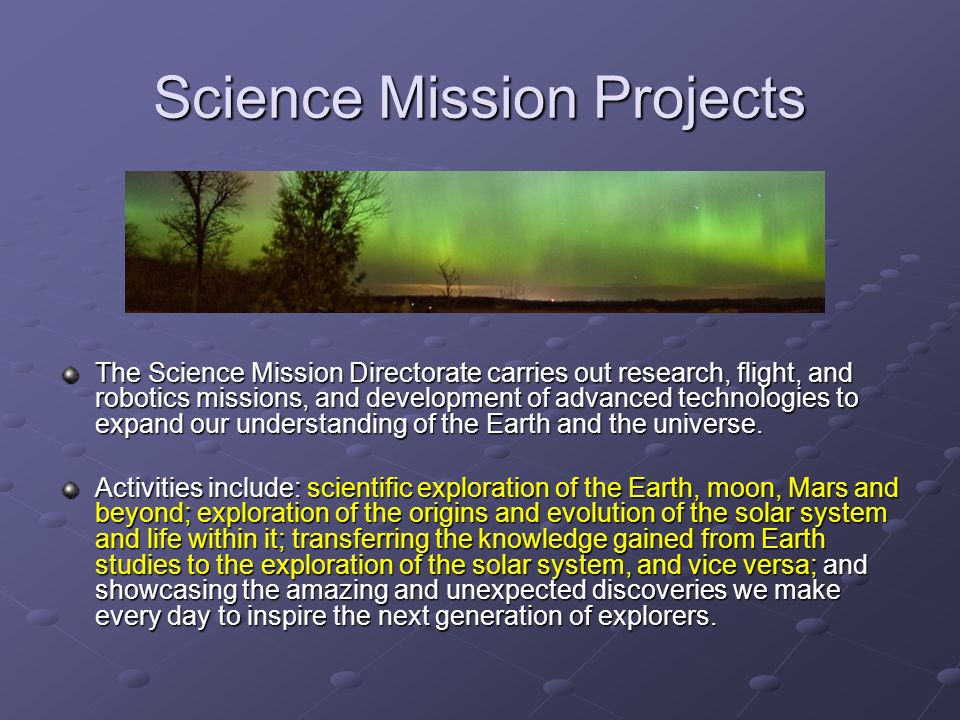 Science Mission Projects

The Science Mission Directorate carries out research, flight, and robotics missions, and development of advanced technologies to expand our understanding of the Earth and the universe.

Activities include: scientific exploration of the Earth, moon, Mars and beyond; exploration of the origins and evolution of the solar system and life within it; transferring the knowledge gained from Earth studies to the exploration of the solar system, and vice versa; and showcasing the amazing and unexpected discoveries we make every day to inspire the next generation of explorers.